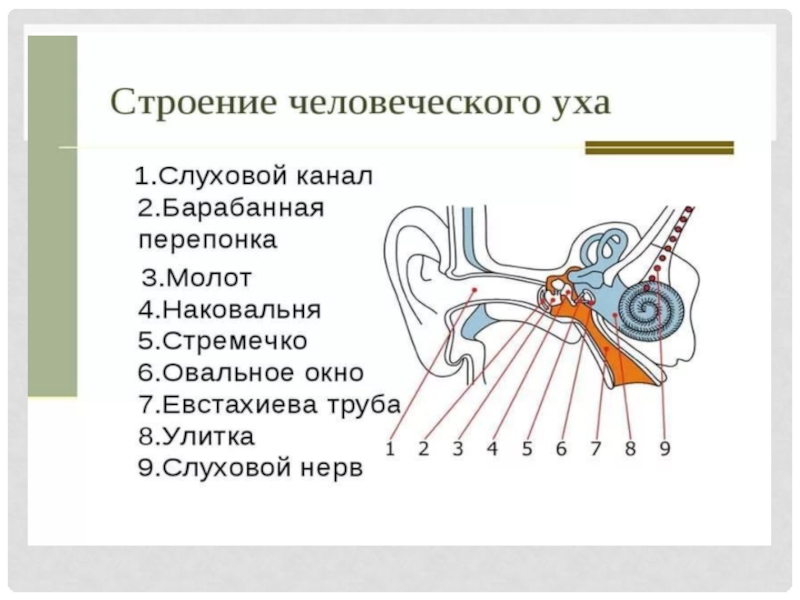 Строение человеческого уха

1.Слуховой канал
2.Барабанная перепонка
3.Молот
4.Наковальня
5.Стремечко
6.Овальное окно
7.Евстахиева труба
8.Улитка
9.Слуховой нерв

1 2 3 4 5 6 7 8 9